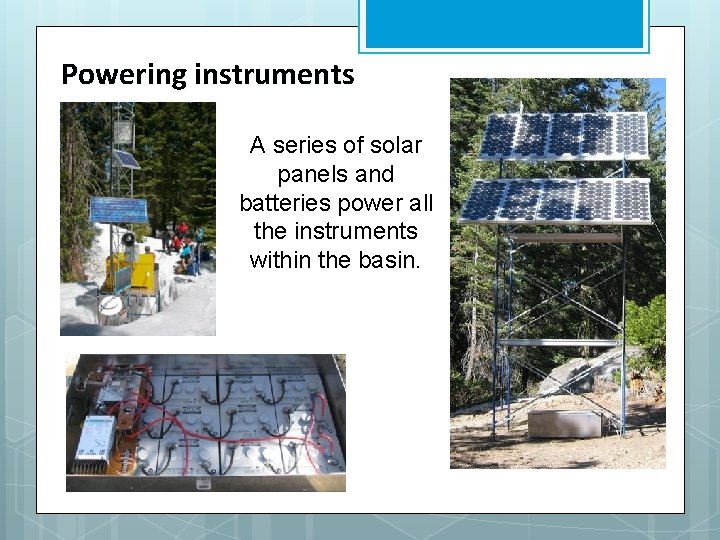 Powering instruments

A series of solar panels and batteries power all the instruments within the basin.